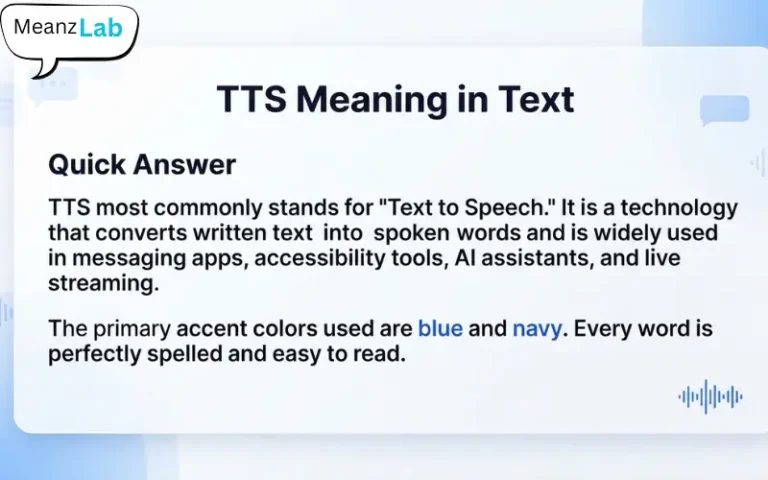 MeanzLab

TTS Meaning in Text

Quick Answer

TTS most commonly stands for "Text to Speech." It is a technology that converts written text into spoken words and is widely used in messaging apps, accessibility tools, AI assistants, and live streaming.

The primary accent colors used are blue and navy. Every word is perfectly spelled and easy to read.